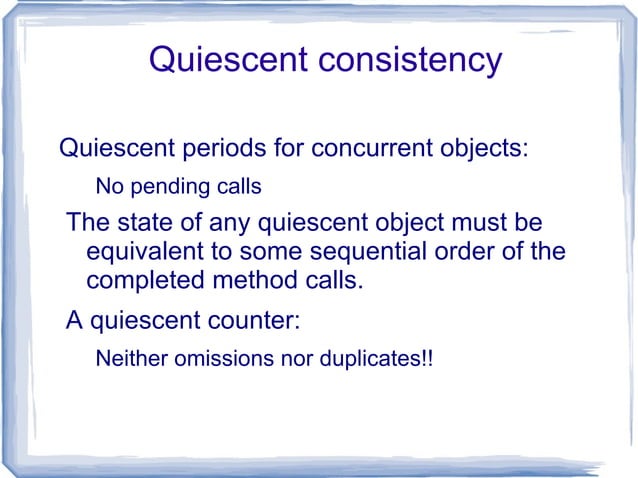 Quiescent consistency

Quiescent periods for concurrent objects:

No pending calls

The state of any quiescent object must be equivalent to some sequential order of the completed method calls.

A quiescent counter:

Neither omissions nor duplicates!!